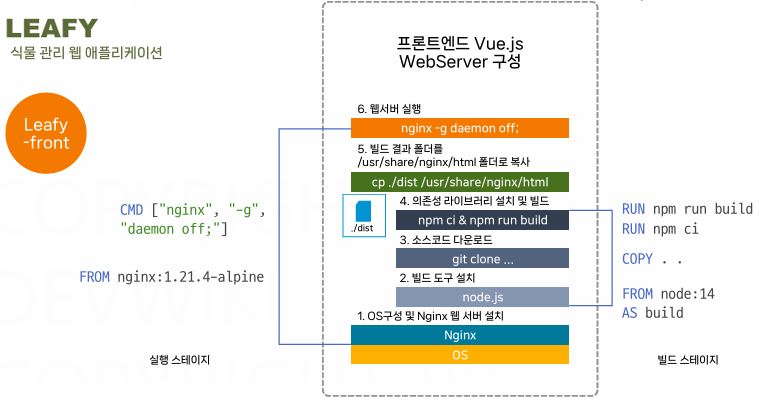 LEAFY
식물 관리 웹 애플리케이션

Leafy
-front

CMD ["nginx", "-g", "daemon off;"]

FROM nginx:1.21.4-alpine

실행 스테이지

프론트엔드 Vue.js
WebServer 구성

6. 웹서버 실행
nginx -g daemon off;

5. 빌드 결과 폴더를 /usr/share/nginx/html 폴더로 복사
cp ./dist /usr/share/nginx/html

./dist

4. 의존성 라이브러리 설치 및 빌드
npm ci & npm run build

3. 소스코드 다운로드
git clone ...

2. 빌드 도구 설치
node.js

1. OS구성 및 Nginx 웹 서버 설치
Nginx
OS

RUN npm run build
RUN npm ci

COPY . .

FROM node:14
AS build

빌드 스테이지